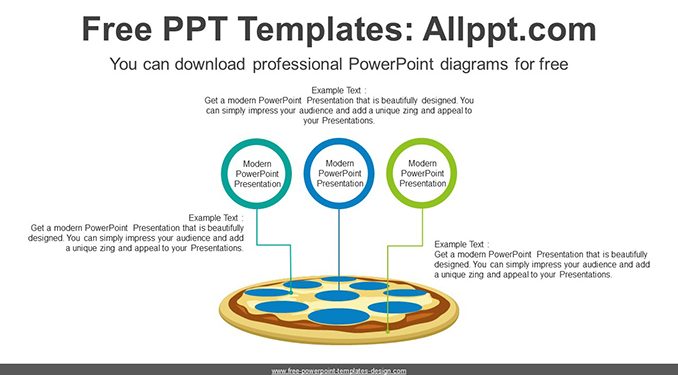 Free PPT Templates: Allppt.com

You can download professional PowerPoint diagrams for free

Example Text :
Get a modern PowerPoint Presentation that is beautifully designed. You can simply impress your audience and add a unique zing and appeal to your Presentations.

Modern PowerPoint Presentation

Modern PowerPoint Presentation

Modern PowerPoint Presentation

Example Text :
Get a modern PowerPoint Presentation that is beautifully designed. You can simply impress your audience and add a unique zing and appeal to your Presentations.

Example Text :
Get a modern PowerPoint Presentation that is beautifully designed. You can simply impress your audience and add a unique zing and appeal to your Presentations.

www.free-powerpoint-templates-design.com